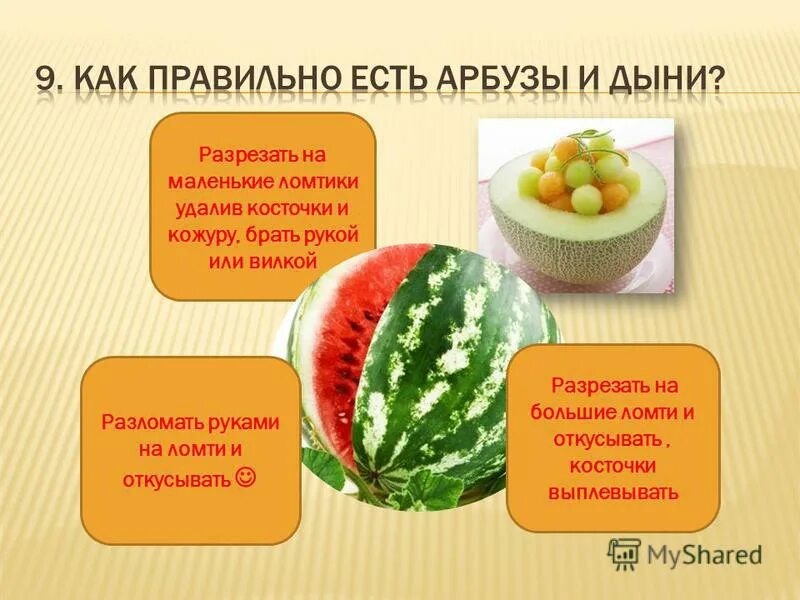 9. КАК ПРАВИЛЬНО ЕСТЬ АРБУЗЫ И ДЫНИ?

Разрезать на маленькие ломтики удалив косточки и кожуру, брать рукой или вилкой

Разломать руками на ломти и откусывать ☺

Разрезать на большие ломти и откусывать , косточки выплевывать

MyShared